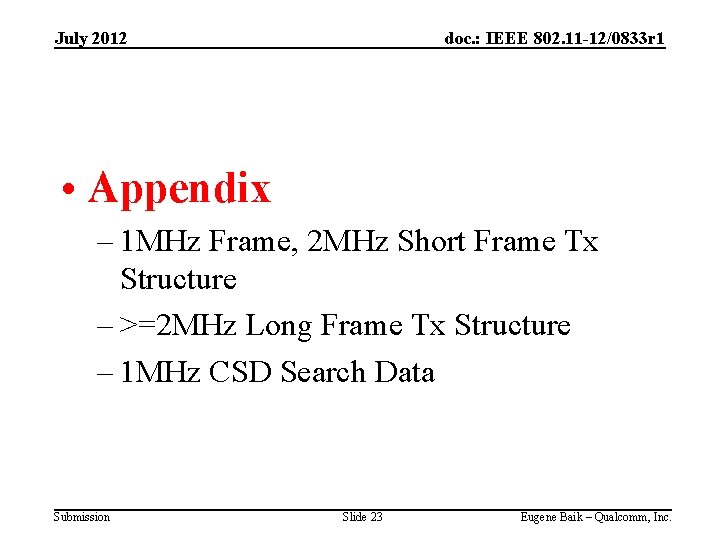 July 2012

doc.: IEEE 802.11-12/0833r1

• Appendix

– 1MHz Frame, 2MHz Short Frame Tx Structure

– >=2MHz Long Frame Tx Structure

– 1MHz CSD Search Data

Submission

Slide 23

Eugene Baik – Qualcomm, Inc.